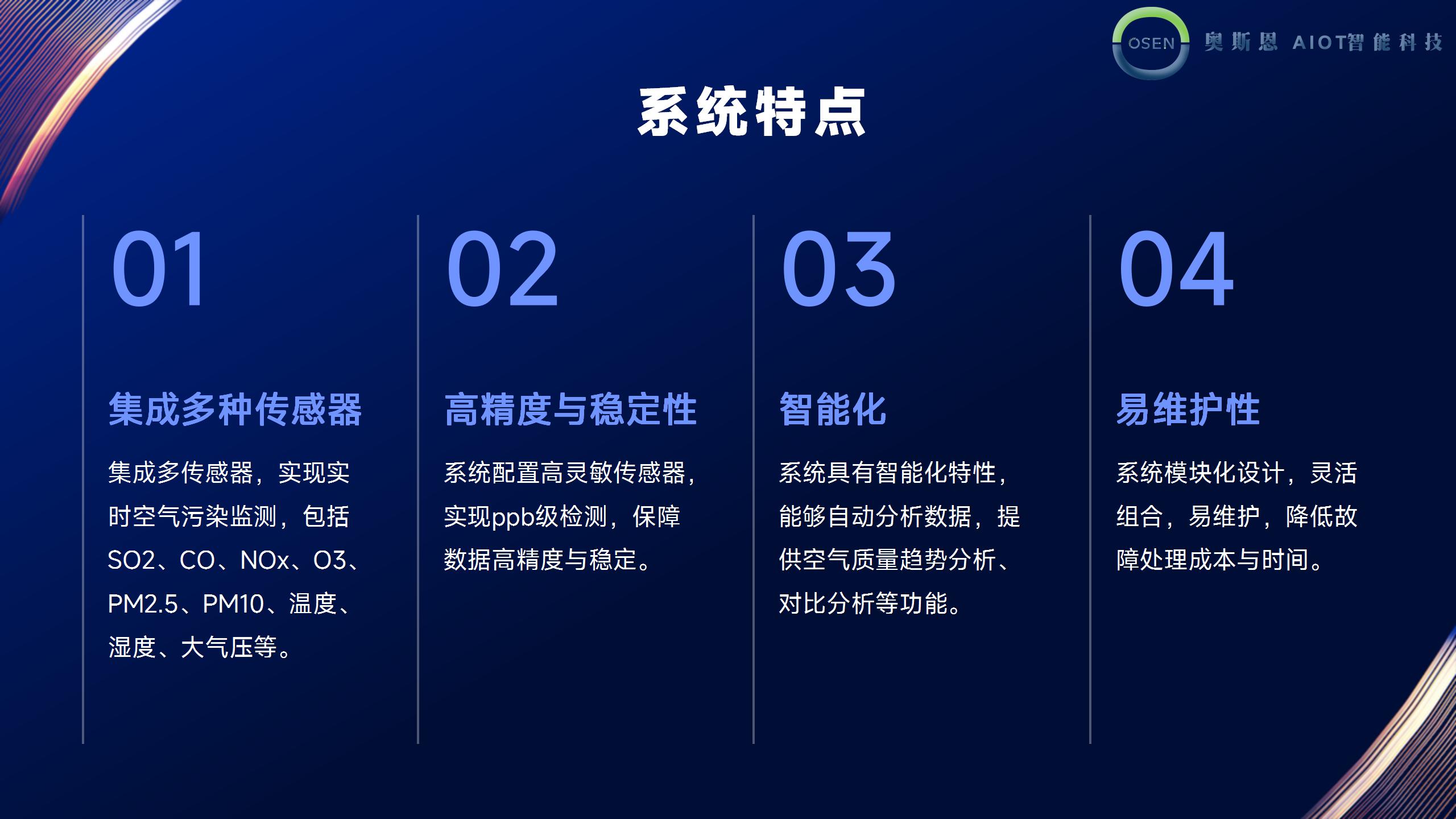 OSEN 奥斯恩 AIOT智能科技

系统特点

01

集成多种传感器

集成多传感器，实现实时空气污染监测，包括SO2、CO、NOx、O3、PM2.5、PM10、温度、湿度、大气压等。

02

高精度与稳定性

系统配置高灵敏传感器，实现ppb级检测，保障数据高精度与稳定。

03

智能化

系统具有智能化特性，能够自动分析数据，提供空气质量趋势分析、对比分析等功能。

04

易维护性

系统模块化设计，灵活组合，易维护，降低故障处理成本与时间。